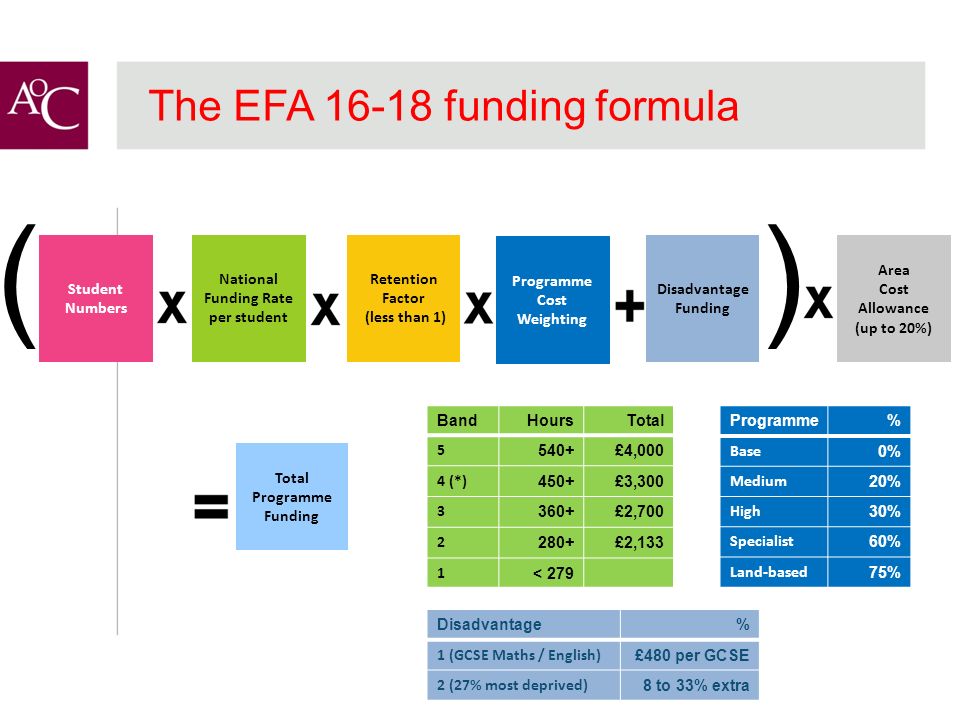 AoC

The EFA 16-18 funding formula

( Student Numbers x National Funding Rate per student x Retention Factor (less than 1) x Programme Cost Weighting + Disadvantage Funding ) x Area Cost Allowance (up to 20%)

= Total Programme Funding

| Band | Hours | Total |
|---|---|---|
| 5 | 540+ | £4,000 |
| 4 (*) | 450+ | £3,300 |
| 3 | 360+ | £2,700 |
| 2 | 280+ | £2,133 |
| 1 | < 279 | |

| Programme | % |
|---|---|
| Base | 0% |
| Medium | 20% |
| High | 30% |
| Specialist | 60% |
| Land-based | 75% |

| Disadvantage | % |
|---|---|
| 1 (GCSE Maths / English) | £480 per GCSE |
| 2 (27% most deprived) | 8 to 33% extra |